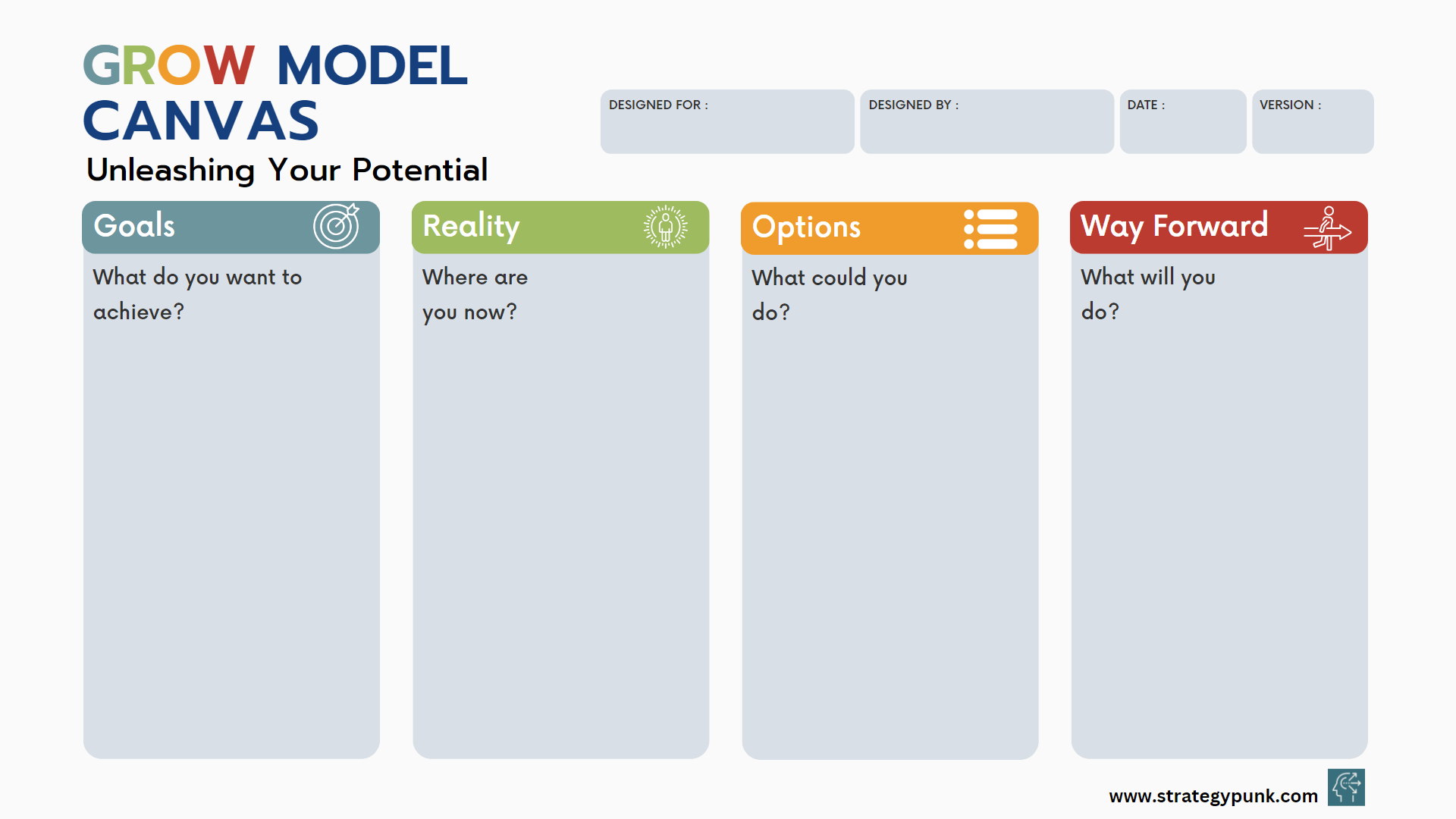 GROW MODEL CANVAS
Unleashing Your Potential

DESIGNED FOR :

DESIGNED BY :

DATE :

VERSION :

Goals
What do you want to achieve?

Reality
Where are you now?

Options
What could you do?

Way Forward
What will you do?

www.strategypunk.com